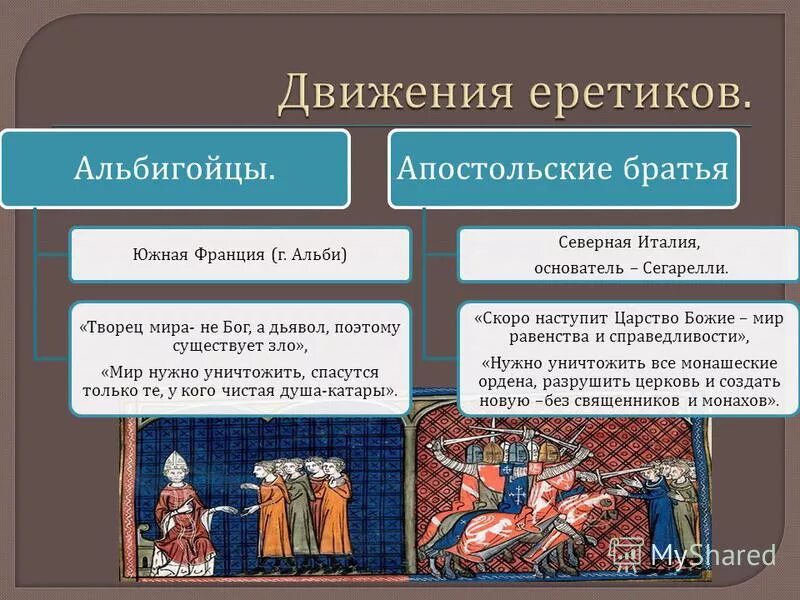 Движения еретиков.

Альбигойцы.

Южная Франция (г. Альби)

«Творец мира- не Бог, а дьявол, поэтому существует зло»,

«Мир нужно уничтожить, спасутся только те, у кого чистая душа-катары».

Апостольские братья

Северная Италия, основатель – Сегарелли.

«Скоро наступит Царство Божие – мир равенства и справедливости»,

«Нужно уничтожить все монашеские ордена, разрушить церковь и создать новую –без священников и монахов».

MyShared